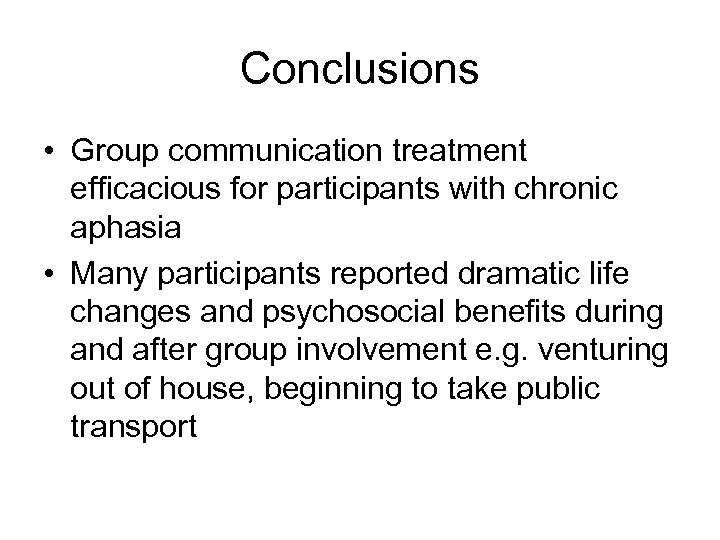 Conclusions

• Group communication treatment efficacious for participants with chronic aphasia

• Many participants reported dramatic life changes and psychosocial benefits during and after group involvement e.g. venturing out of house, beginning to take public transport